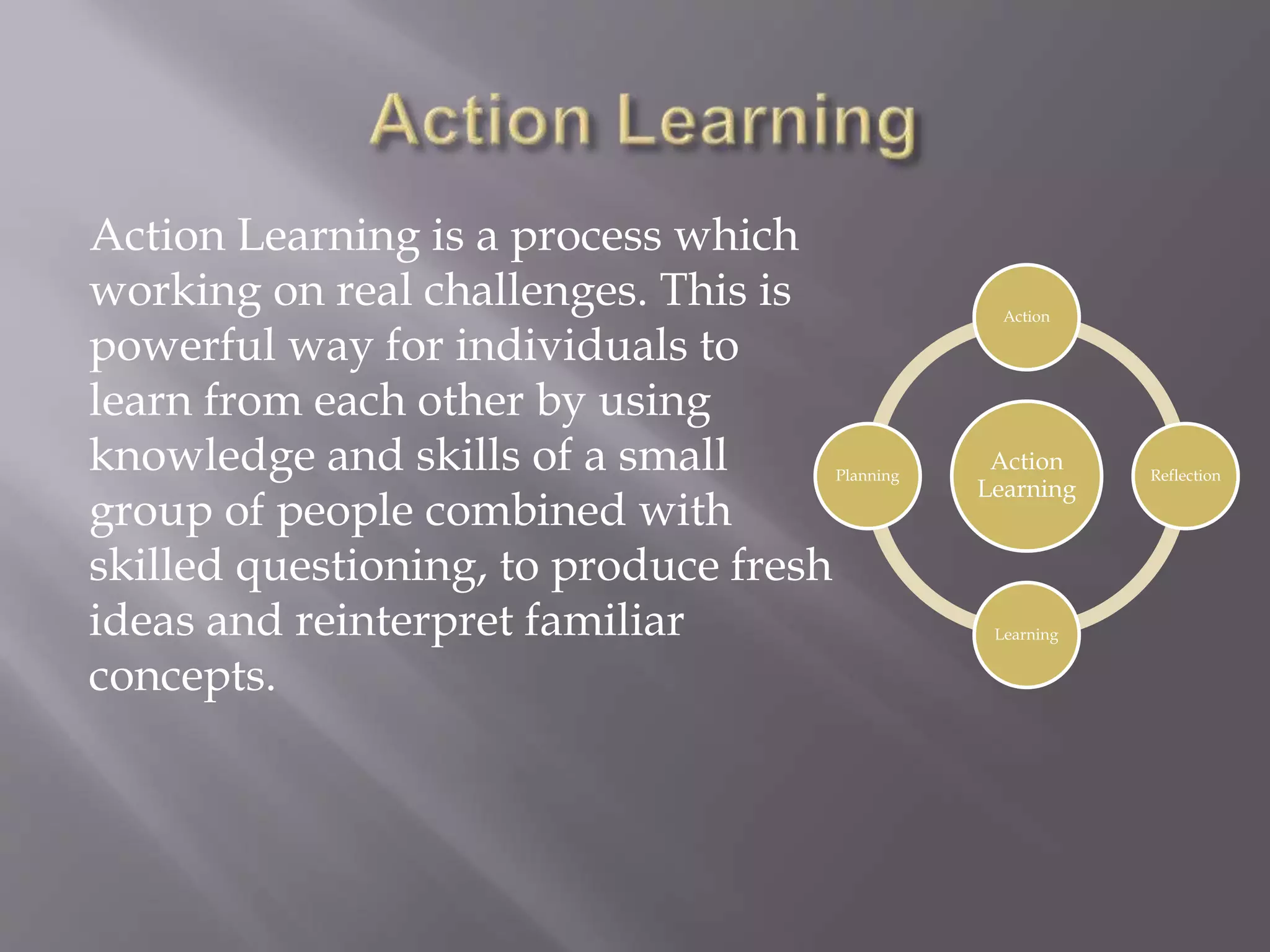 Action Learning

Action Learning is a process which working on real challenges. This is powerful way for individuals to learn from each other by using knowledge and skills of a small group of people combined with skilled questioning, to produce fresh ideas and reinterpret familiar concepts.

Action

Planning

Action Learning

Reflection

Learning